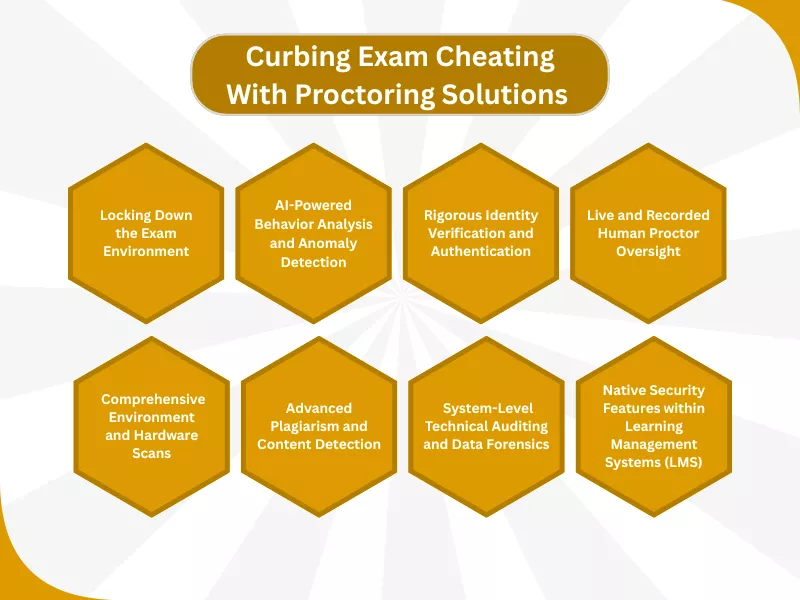 Curbing Exam Cheating With Proctoring Solutions

Locking Down the Exam Environment

AI-Powered Behavior Analysis and Anomaly Detection

Rigorous Identity Verification and Authentication

Live and Recorded Human Proctor Oversight

Comprehensive Environment and Hardware Scans

Advanced Plagiarism and Content Detection

System-Level Technical Auditing and Data Forensics

Native Security Features within Learning Management Systems (LMS)